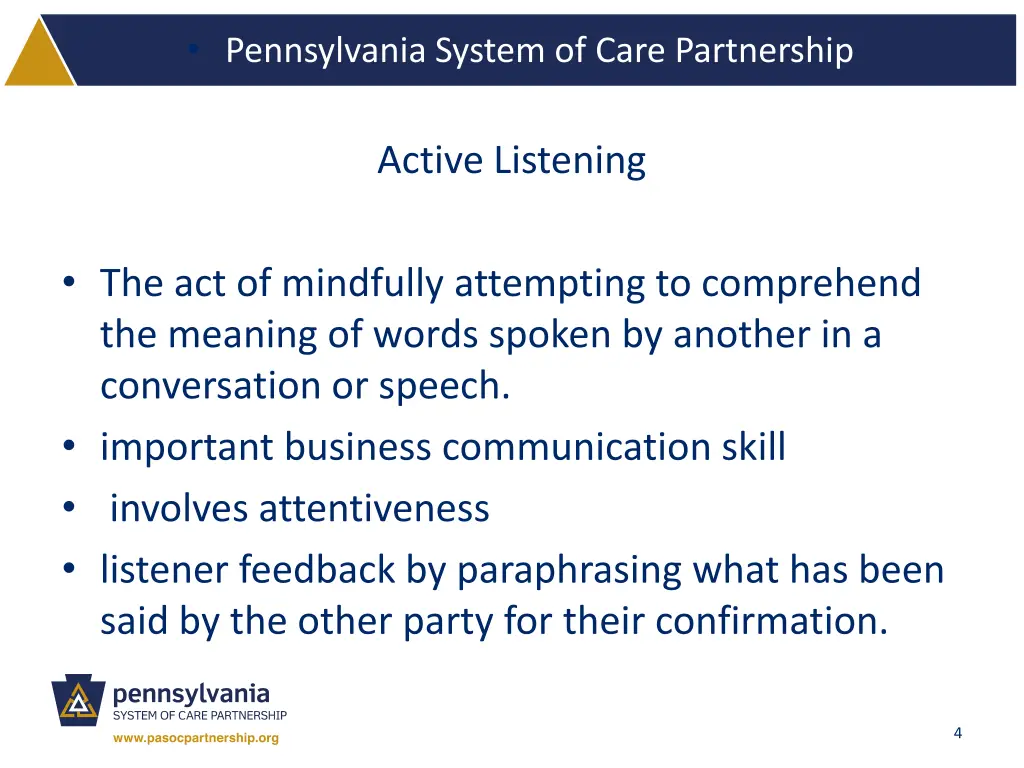 • Pennsylvania System of Care Partnership

Active Listening

• The act of mindfully attempting to comprehend the meaning of words spoken by another in a conversation or speech.
• important business communication skill
• involves attentiveness
• listener feedback by paraphrasing what has been said by the other party for their confirmation.

pennsylvania
SYSTEM OF CARE PARTNERSHIP
www.pasocpartnership.org

4